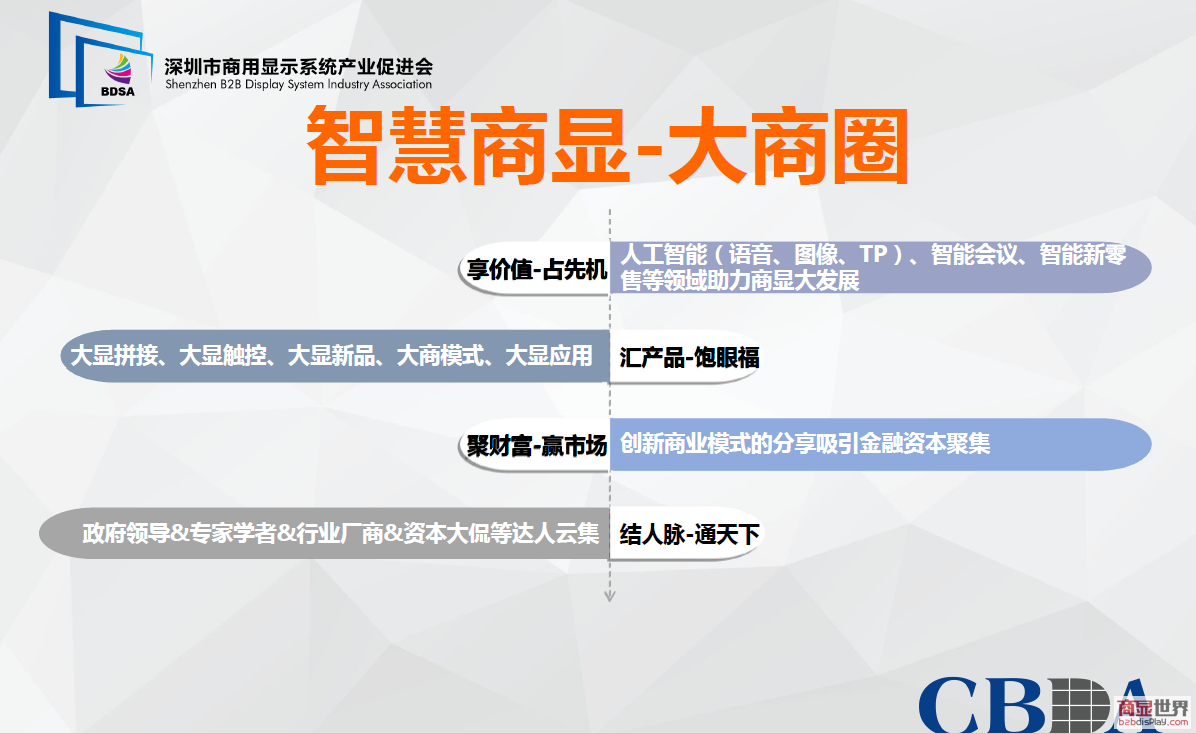 BDSA
深圳市商用显示系统产业促进会
Shenzhen B2B Display System Industry Association

智慧商显-大商圈

享价值-占先机
人工智能（语音、图像、TP）、智能会议、智能新零售等领域助力商显大发展

大显拼接、大显触控、大显新品、大商模式、大显应用
汇产品-饱眼福

聚财富-赢市场
创新商业模式的分享吸引金融资本聚集

政府领导&专家学者&行业厂商&资本大侃等达人云集
结人脉-通天下

CBDA
商显世界
b2bdisplay.com